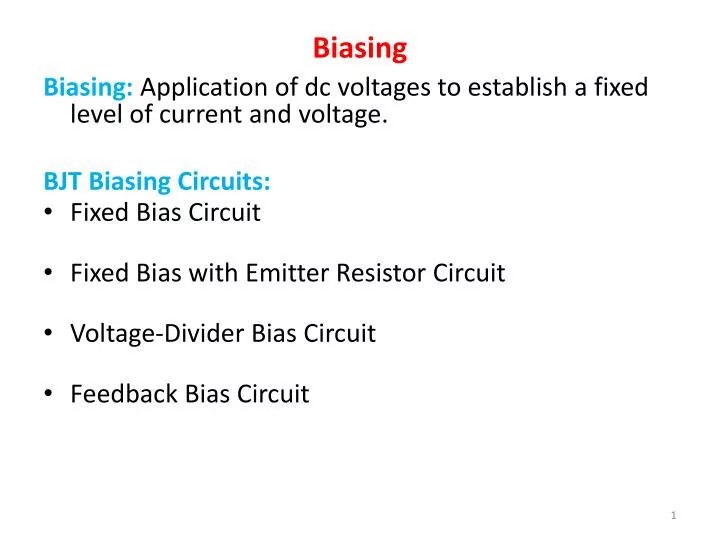 Biasing

Biasing: Application of dc voltages to establish a fixed level of current and voltage.

BJT Biasing Circuits:
• Fixed Bias Circuit

• Fixed Bias with Emitter Resistor Circuit

• Voltage-Divider Bias Circuit

• Feedback Bias Circuit

1